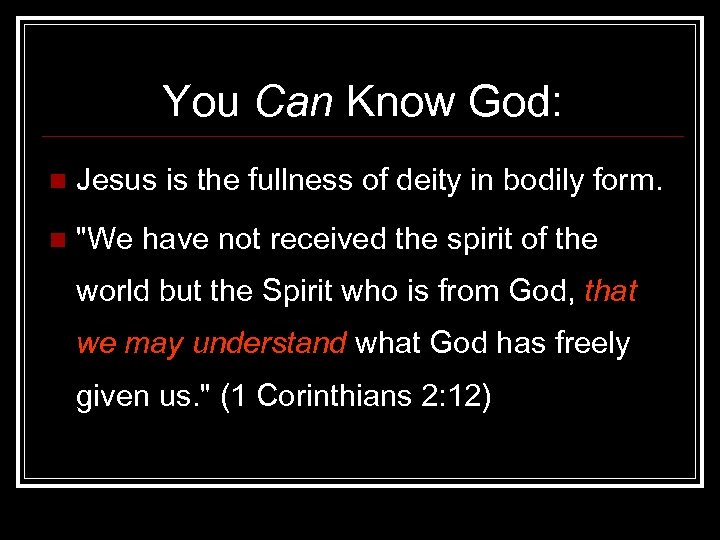 You Can Know God:

Jesus is the fullness of deity in bodily form.

"We have not received the spirit of the world but the Spirit who is from God, that we may understand what God has freely given us." (1 Corinthians 2:12)